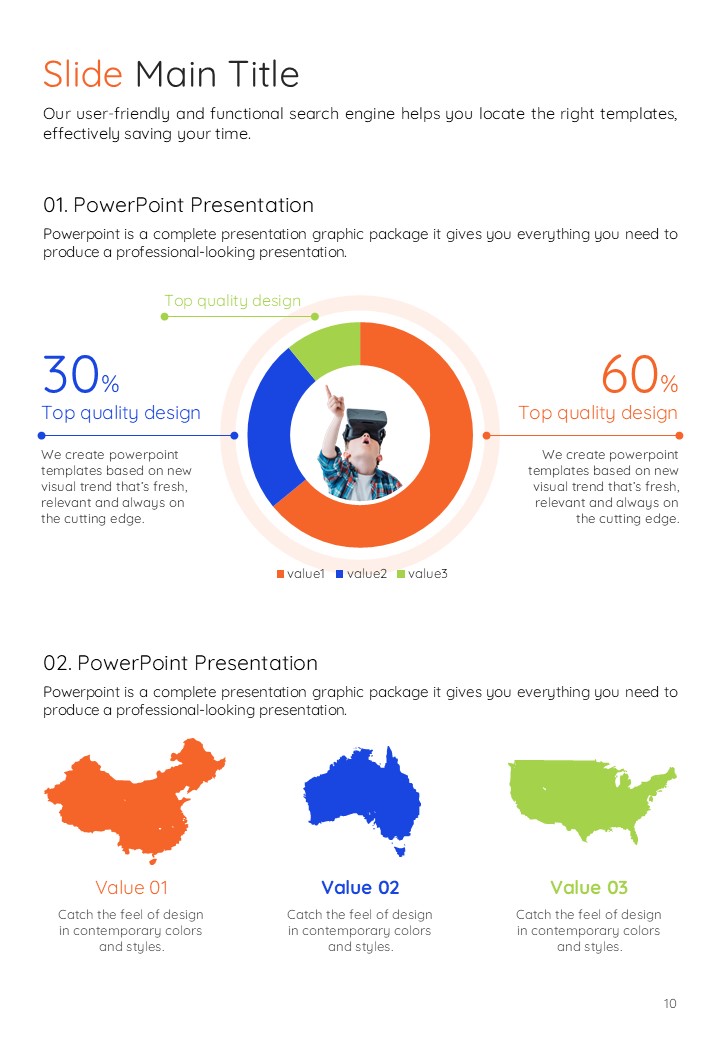 Slide Main Title

Our user-friendly and functional search engine helps you locate the right templates, effectively saving your time.

01. PowerPoint Presentation

Powerpoint is a complete presentation graphic package it gives you everything you need to produce a professional-looking presentation.

Top quality design

30%

Top quality design

We create powerpoint templates based on new visual trend that's fresh, relevant and always on the cutting edge.

60%

Top quality design

We create powerpoint templates based on new visual trend that's fresh, relevant and always on the cutting edge.

value1 value2 value3

02. PowerPoint Presentation

Powerpoint is a complete presentation graphic package it gives you everything you need to produce a professional-looking presentation.

Value 01

Catch the feel of design in contemporary colors and styles.

Value 02

Catch the feel of design in contemporary colors and styles.

Value 03

Catch the feel of design in contemporary colors and styles.

10